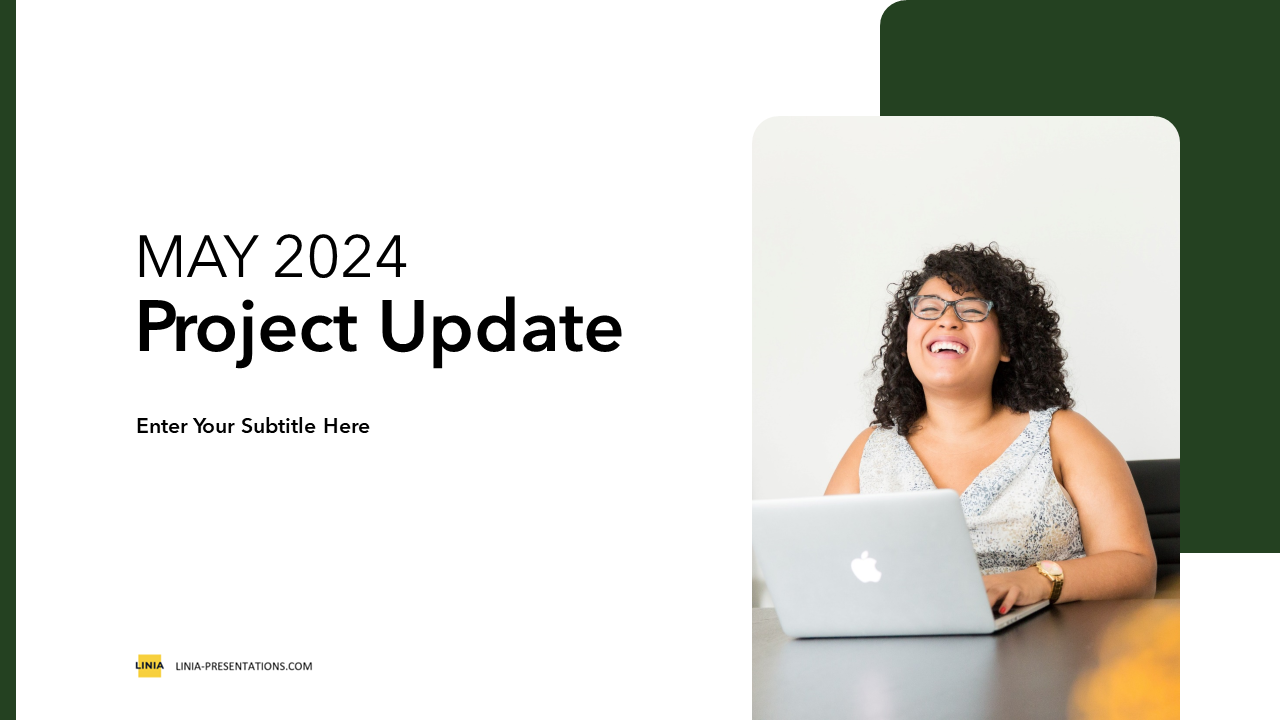 MAY 2024
Project Update

Enter Your Subtitle Here

LINIA LINIA-PRESENTATIONS.COM